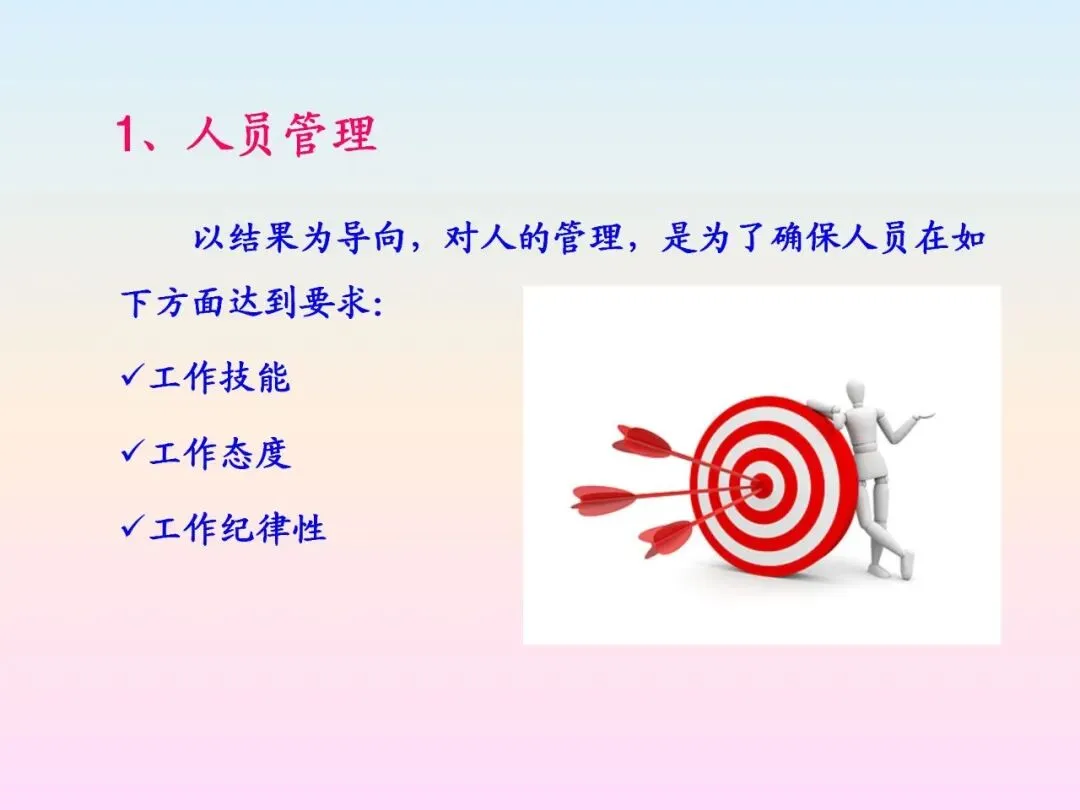 1、人员管理

以结果为导向，对人的管理，是为了确保人员在如下方面达到要求：

✓工作技能

✓工作态度

✓工作纪律性